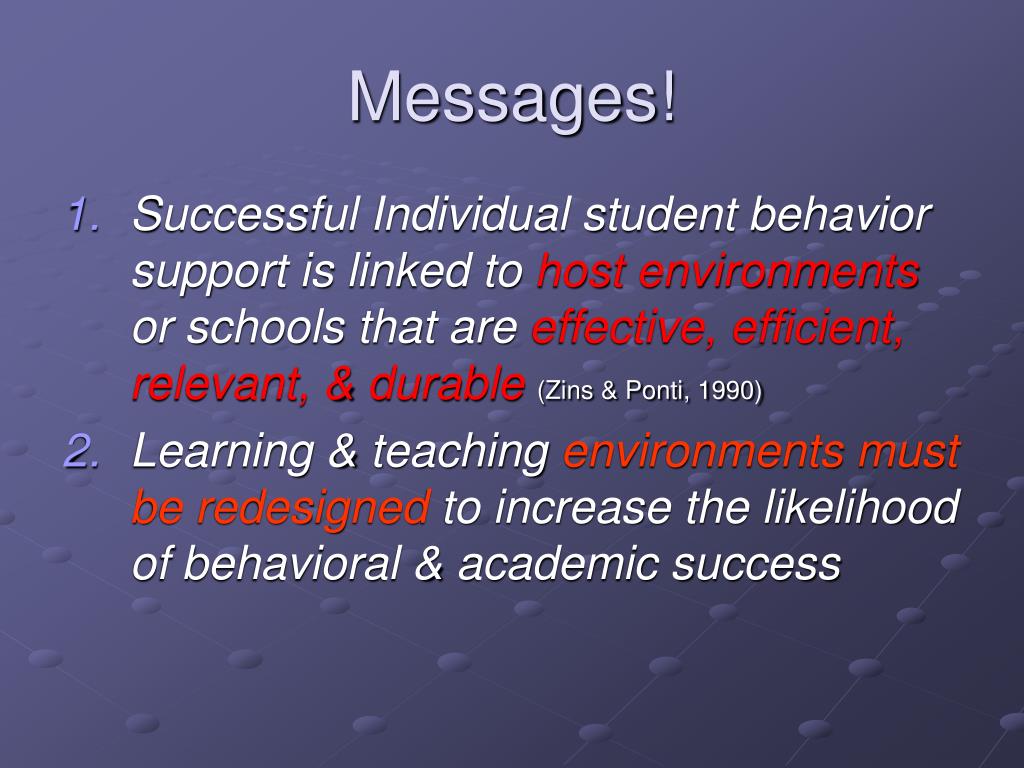 Messages!

1. Successful Individual student behavior support is linked to host environments or schools that are effective, efficient, relevant, & durable (Zins & Ponti, 1990)

2. Learning & teaching environments must be redesigned to increase the likelihood of behavioral & academic success